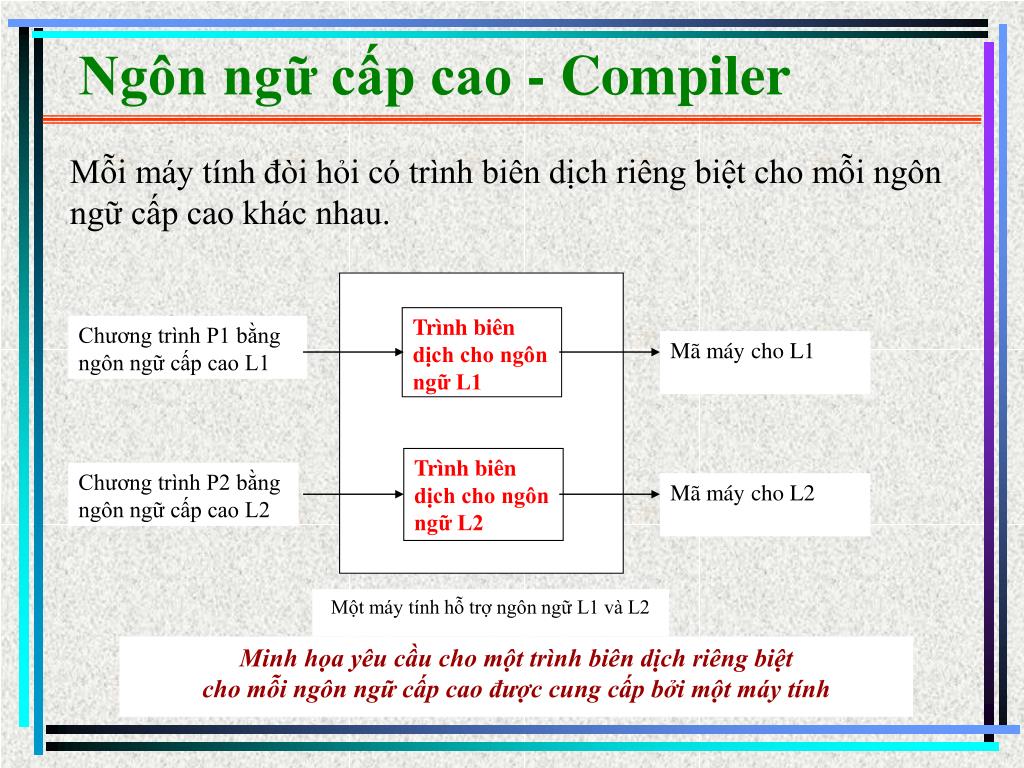 Ngôn ngữ cấp cao - Compiler

Mỗi máy tính đòi hỏi có trình biên dịch riêng biệt cho mỗi ngôn ngữ cấp cao khác nhau.

Chương trình P1 bằng ngôn ngữ cấp cao L1

Trình biên dịch cho ngôn ngữ L1

Mã máy cho L1

Chương trình P2 bằng ngôn ngữ cấp cao L2

Trình biên dịch cho ngôn ngữ L2

Mã máy cho L2

Một máy tính hỗ trợ ngôn ngữ L1 và L2

Minh họa yêu cầu cho một trình biên dịch riêng biệt cho mỗi ngôn ngữ cấp cao được cung cấp bởi một máy tính